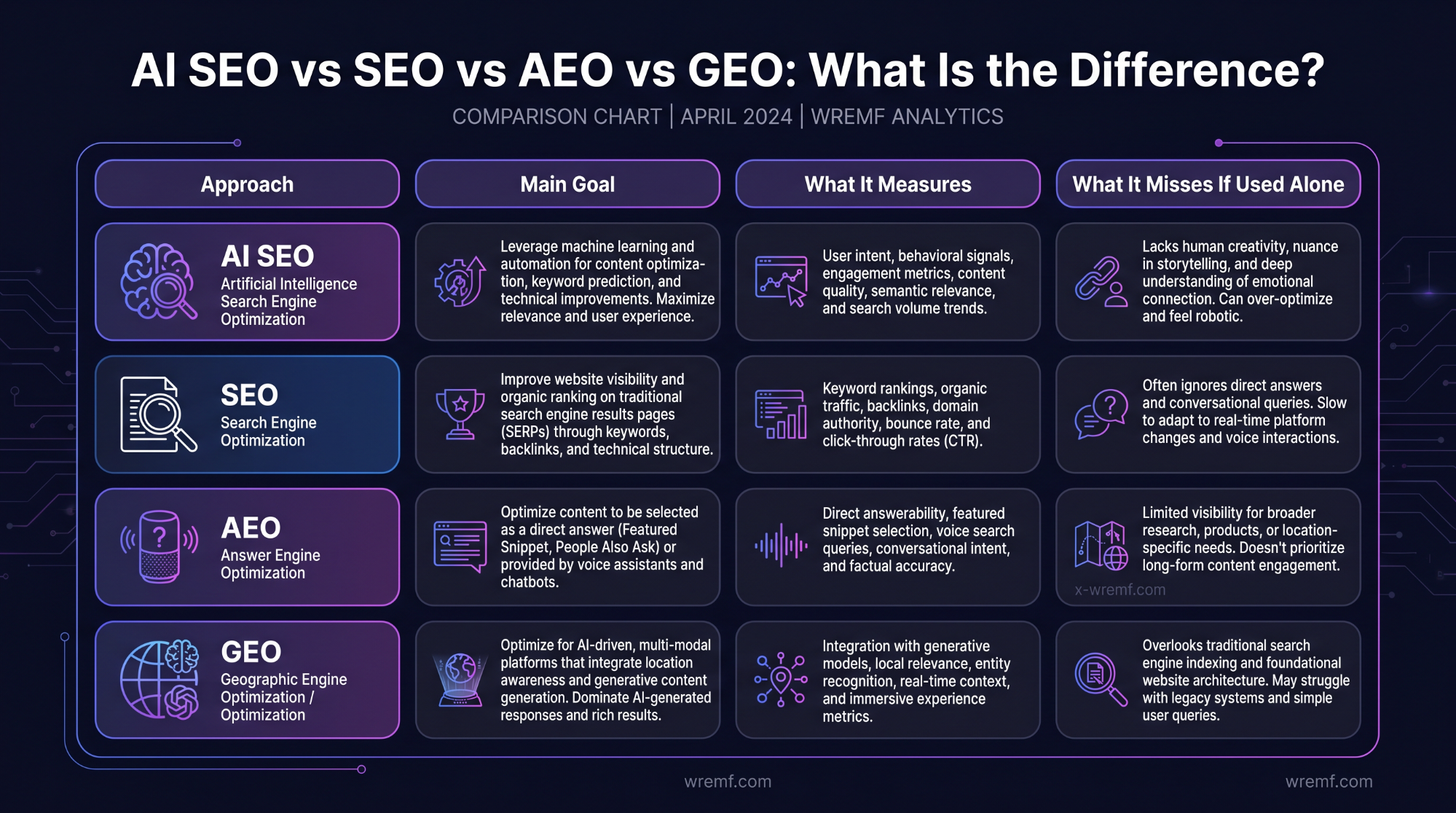 AI SEO vs SEO vs AEO vs GEO: What Is the Difference?

COMPARISON CHART | APRIL 2024 | WREMF ANALYTICS

| Approach | Main Goal | What It Measures | What It Misses If Used Alone |
|---|---|---|---|
| AI SEO Artificial Intelligence Search Engine Optimization | Leverage machine learning and automation for content optimization, keyword prediction, and technical improvements. Maximize relevance and user experience. | User intent, behavioral signals, engagement metrics, content quality, semantic relevance, and search volume trends. | Lacks human creativity, nuance in storytelling, and deep understanding of emotional connection. Can over-optimize and feel robotic. |
| SEO Search Engine Optimization | Improve website visibility and organic ranking on traditional search engine results pages (SERPs) through keywords, backlinks, and technical structure. | Keyword rankings, organic traffic, backlinks, domain authority, bounce rate, and click-through rates (CTR). | Often ignores direct answers and conversational queries. Slow to adapt to real-time platform changes and voice interactions. |
| AEO Answer Engine Optimization | Optimize content to be selected as a direct answer (Featured Snippet, People Also Ask) or provided by voice assistants and chatbots. | Direct answerability, featured snippet selection, voice search queries, conversational intent, and factual accuracy. | Limited visibility for broader research, products, or location-specific needs. Doesn't prioritize long-form content engagement. x-wremf.com |
| GEO Geographic Engine Optimization / Optimization | Optimize for AI-driven, multi-modal platforms that integrate location awareness and generative content generation. Dominate AI-generated responses and rich results. | Integration with generative models, local relevance, entity recognition, real-time context, and immersive experience metrics. | Overlooks traditional search engine indexing and foundational website architecture. May struggle with legacy systems and simple user queries. |

wremf.com

wremf.com